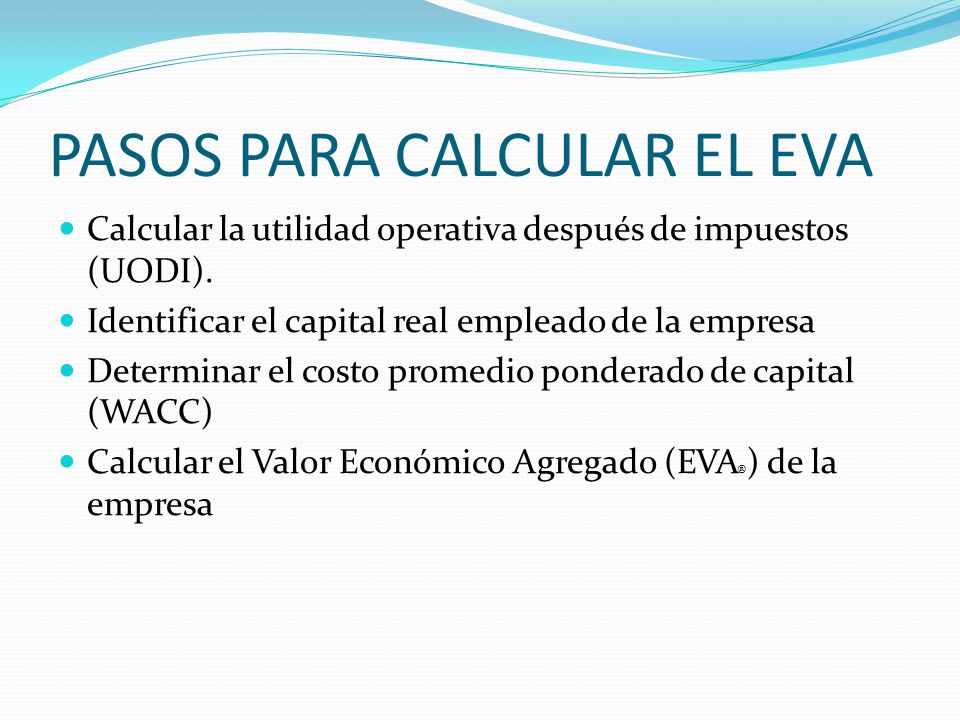 PASOS PARA CALCULAR EL EVA

- Calcular la utilidad operativa después de impuestos (UODI).
- Identificar el capital real empleado de la empresa
- Determinar el costo promedio ponderado de capital (WACC)
- Calcular el Valor Económico Agregado (EVA®) de la empresa